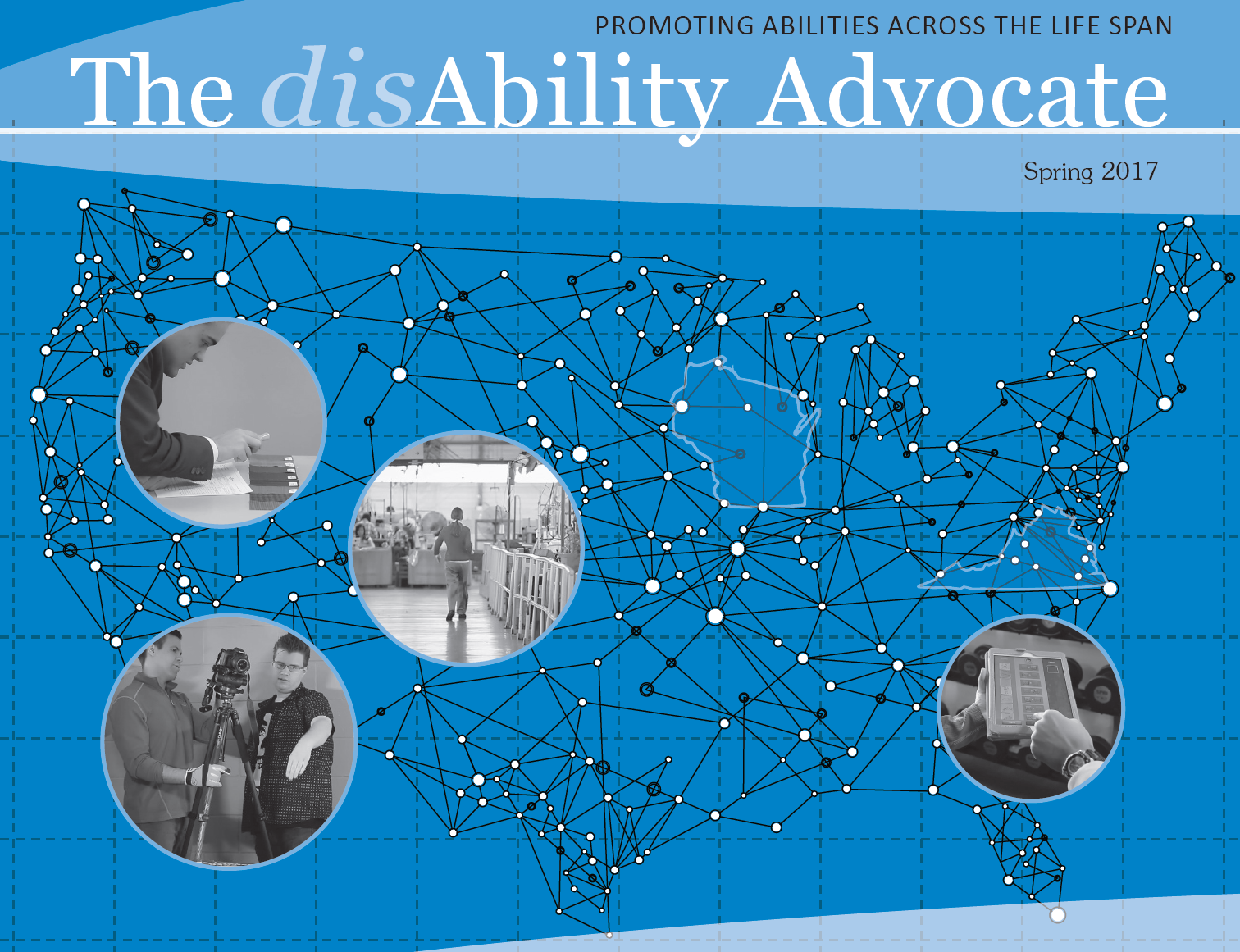 PROMOTING ABILITIES ACROSS THE LIFE SPAN

The disAbility Advocate

Spring 2017